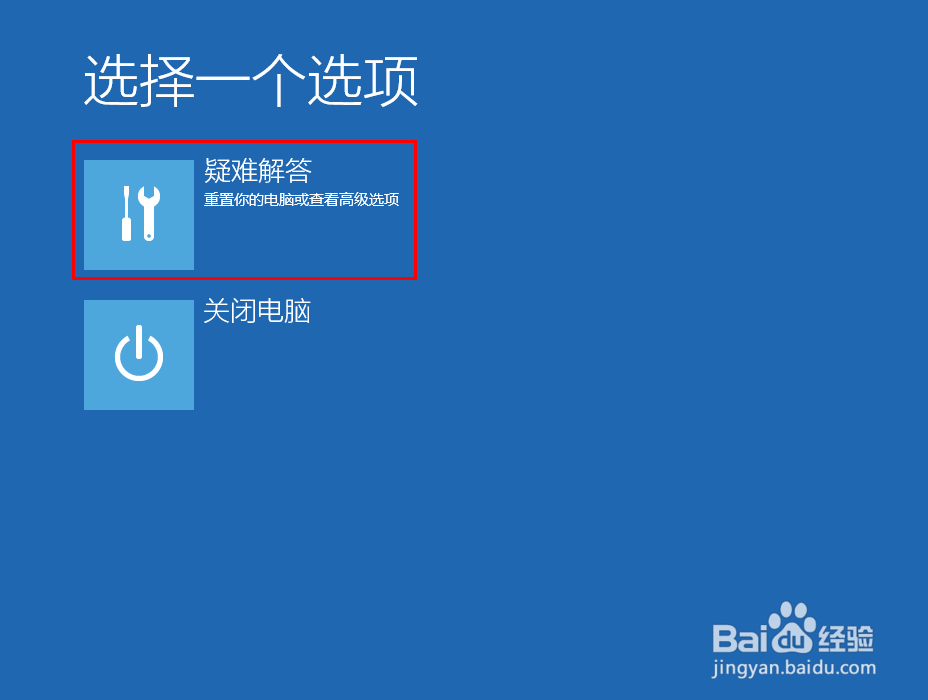 选择一个选项

疑难解答
重置你的电脑或查看高级选项

关闭电脑

Baidu经验
jingyan.baidu.com